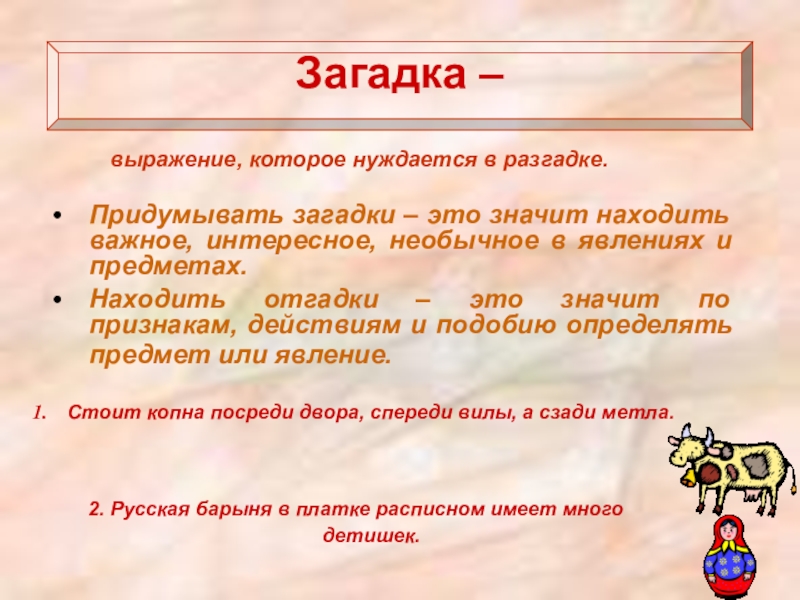 Загадка –

выражение, которое нуждается в разгадке.

• Придумывать загадки – это значит находить важное, интересное, необычное в явлениях и предметах.
• Находить отгадки – это значит по признакам, действиям и подобию определять предмет или явление.

1. Стоит копна посреди двора, спереди вилы, а сзади метла.

2. Русская барыня в платке расписном имеет много детишек.